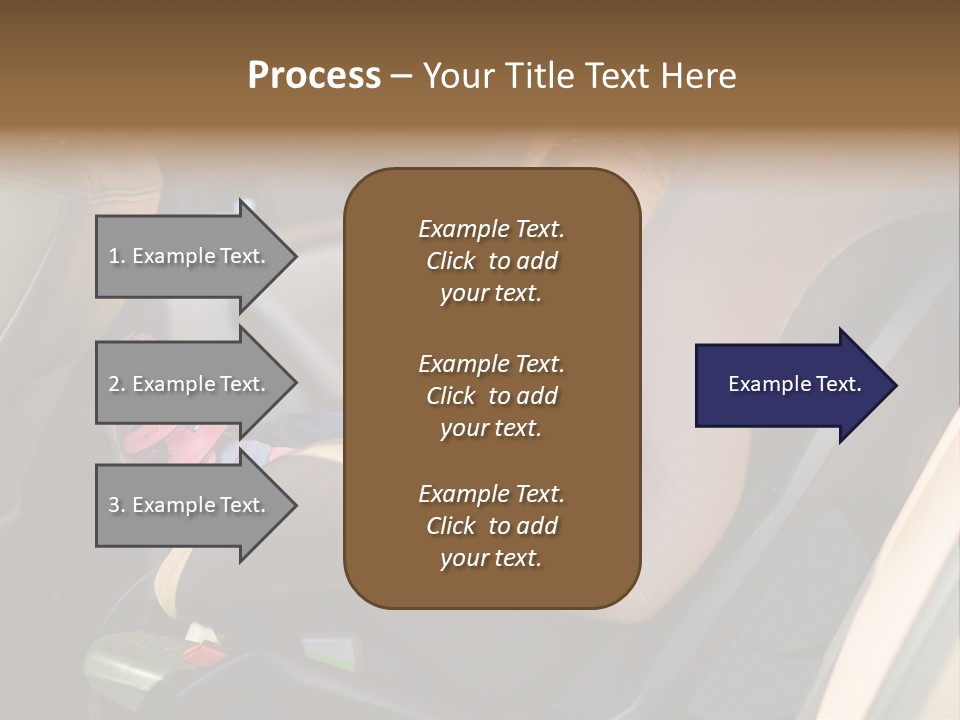 Process – Your Title Text Here

1. Example Text.

2. Example Text.

3. Example Text.

Example Text. Click to add your text.

Example Text. Click to add your text.

Example Text. Click to add your text.

Example Text.